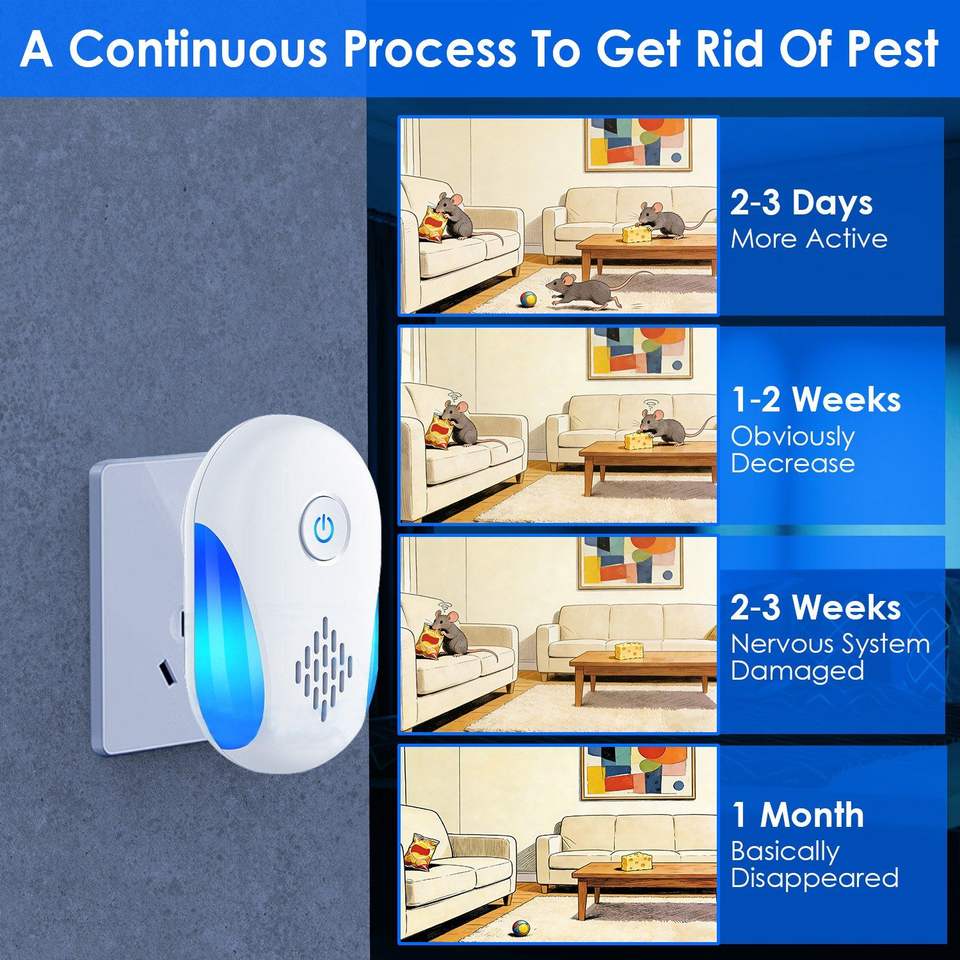 A Continuous Process To Get Rid Of Pest

2-3 Days
More Active

1-2 Weeks
Obviously Decrease

2-3 Weeks
Nervous System Damaged

1 Month
Basically Disappeared